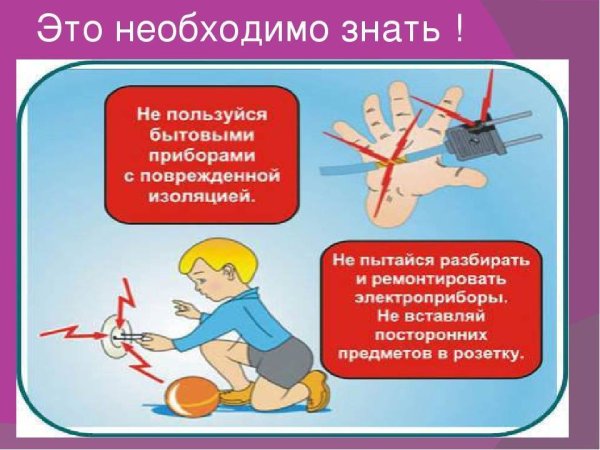 Это необходимо знать !

Не пользуйся бытовыми приборами с поврежденной изоляцией.

Не пытайся разбирать и ремонтировать электроприборы. Не вставляй посторонних предметов в розетку.